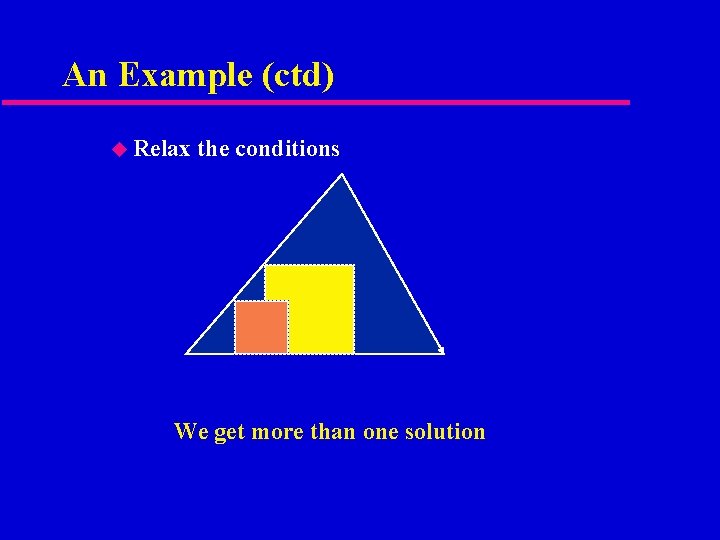 An Example (ctd)

Relax the conditions

We get more than one solution